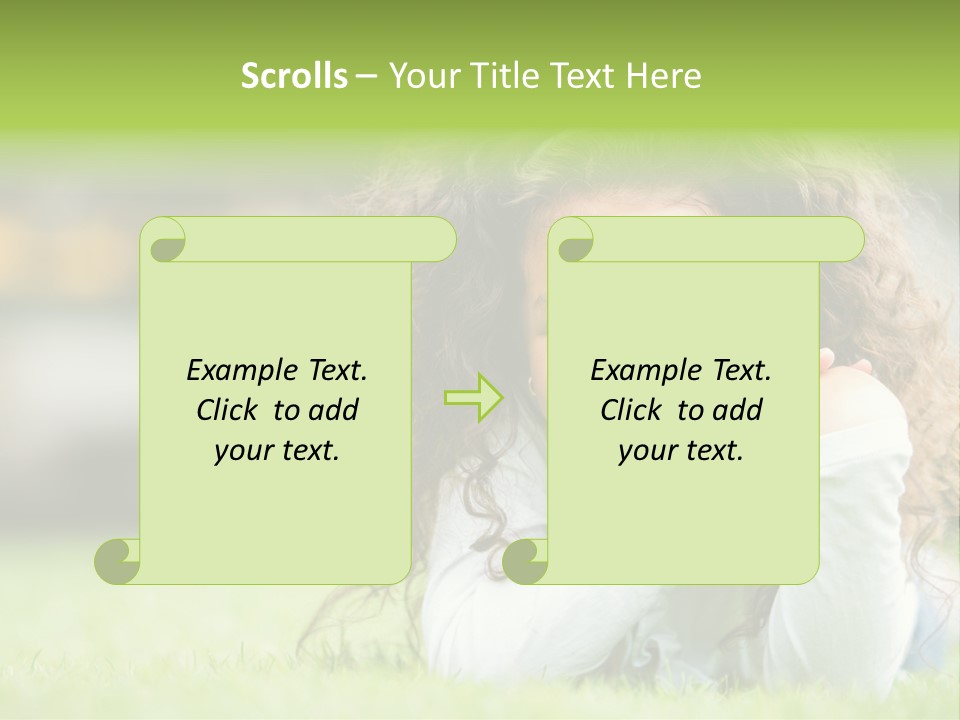 Scrolls – Your Title Text Here

Example Text. Click to add your text.

Example Text. Click to add your text.